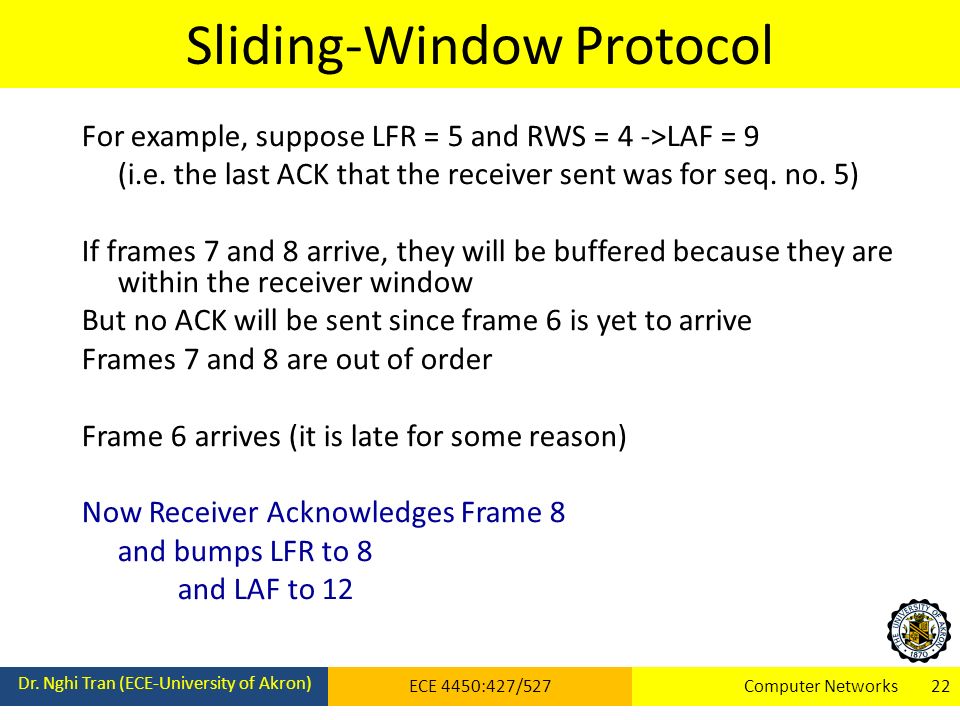 Sliding-Window Protocol

For example, suppose LFR = 5 and RWS = 4 ->LAF = 9
(i.e. the last ACK that the receiver sent was for seq. no. 5)

If frames 7 and 8 arrive, they will be buffered because they are within the receiver window
But no ACK will be sent since frame 6 is yet to arrive
Frames 7 and 8 are out of order

Frame 6 arrives (it is late for some reason)

Now Receiver Acknowledges Frame 8
and bumps LFR to 8
and LAF to 12

THE UNIVERSITY OF AKRON 1870

Dr. Nghi Tran (ECE-University of Akron)
ECE 4450:427/527
Computer Networks 22